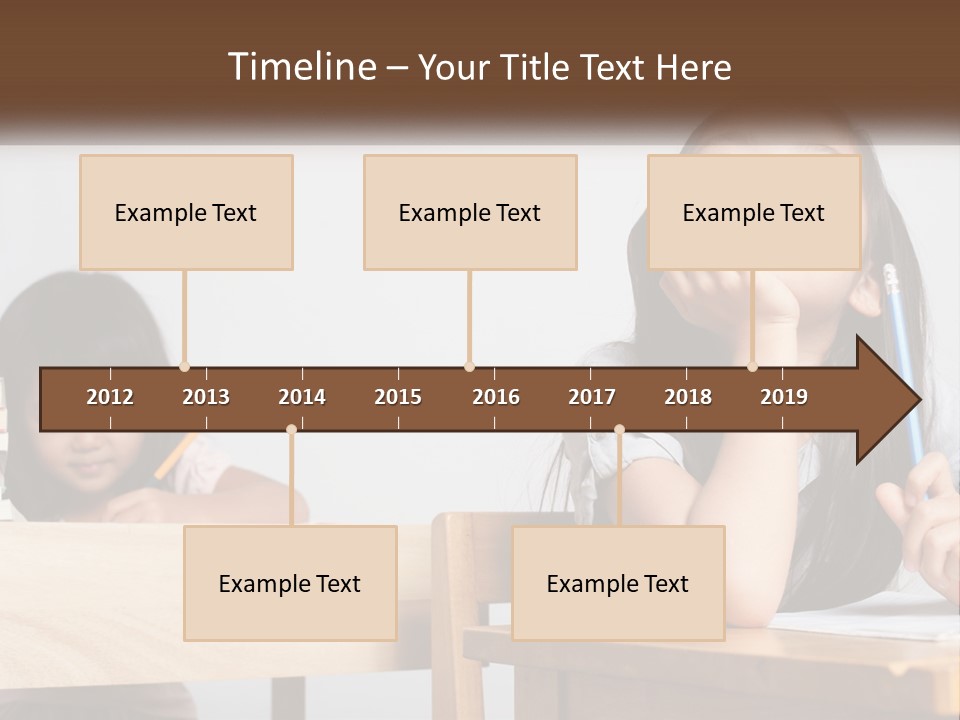 Timeline – Your Title Text Here

Example Text

Example Text

Example Text

2012 2013 2014 2015 2016 2017 2018 2019

Example Text

Example Text